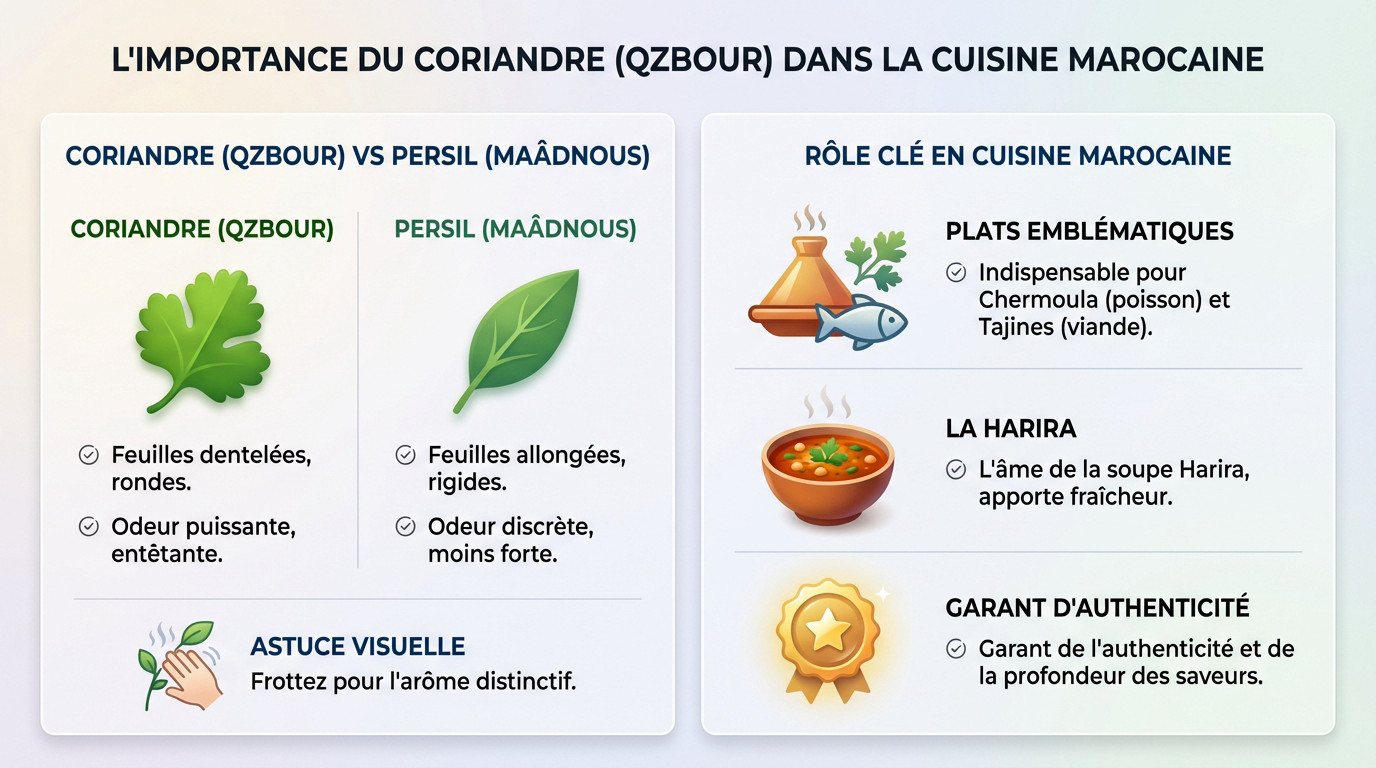 L'IMPORTANCE DU CORIANDRE (QZBOUR) DANS LA CUISINE MAROCAINE

CORIANDRE (QZBOUR) VS PERSIL (MAÂDNOUS)

CORIANDRE (QZBOUR)

Feuilles dentelées, rondes.

Odeur puissante, entêtante.

PERSIL (MAÂDNOUS)

Feuilles allongées, rigides.

Odeur discrète, moins forte.

ASTUCE VISUELLE
Frottez pour l'arôme distinctif.

RÔLE CLÉ EN CUISINE MAROCAINE

PLATS EMBLÉMATIQUES
Indispensable pour Chermoula (poisson) et Tajines (viande).

LA HARIRA
L'âme de la soupe Harira, apporte fraîcheur.

GARANT D'AUTHENTICITÉ
Garant de l'authenticité et de la profondeur des saveurs.